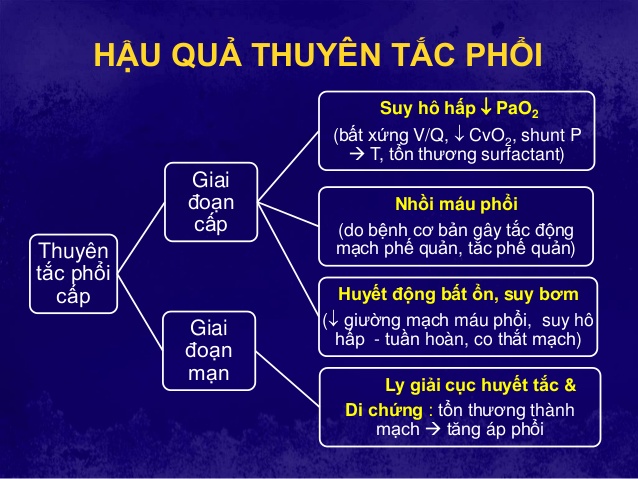 HẬU QUẢ THUYÊN TẮC PHỔI

Thuyên tắc phổi cấp

Giai đoạn cấp

Giai đoạn mạn

Suy hô hấp ↓ $PaO_2$
(bất xứng V/Q, ↓ $CvO_2$, shunt P → T, tổn thương surfactant)

Nhồi máu phổi
(do bệnh cơ bản gây tắc động mạch phế quản, tắc phế quản)

Huyết động bất ổn, suy bơm
(↓ giường mạch máu phổi, suy hô hấp - tuần hoàn, co thắt mạch)

Ly giải cục huyết tắc &
Di chứng : tổn thương thành mạch → tăng áp phổi